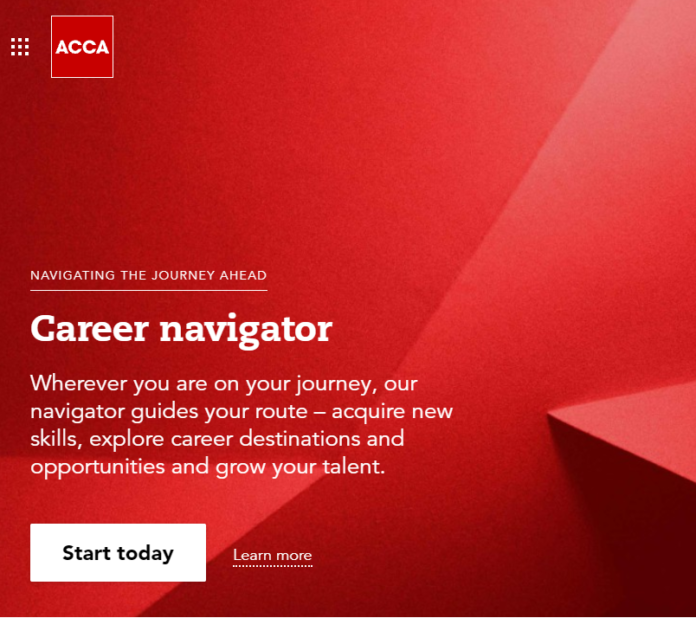 ACCA

NAVIGATING THE JOURNEY AHEAD

Career navigator

Wherever you are on your journey, our navigator guides your route – acquire new skills, explore career destinations and opportunities and grow your talent.

Start today

Learn more